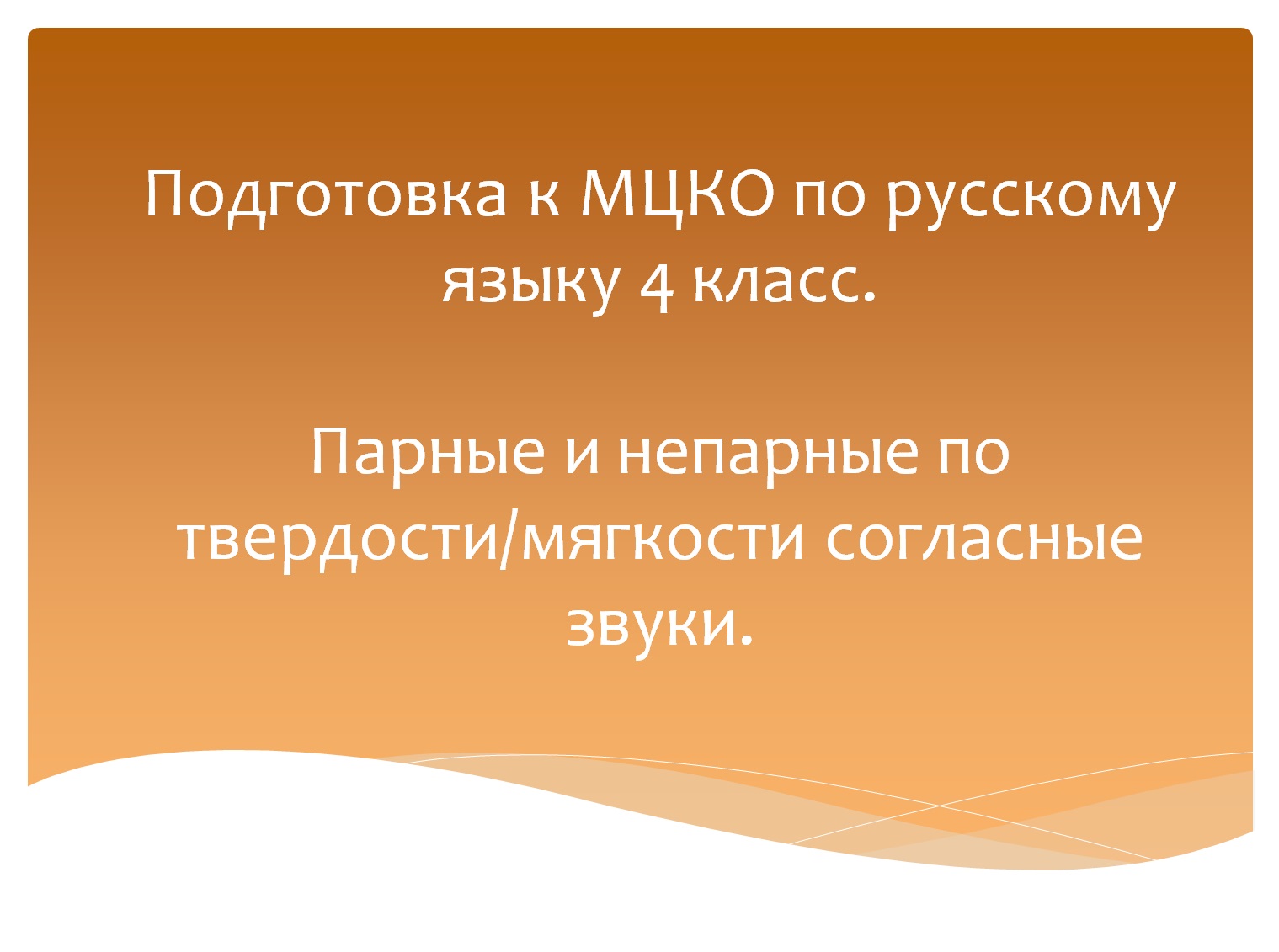 Подготовка к МЦКО по русскому языку 4 класс.

Парные и непарные по твердости/мягкости согласные звуки.